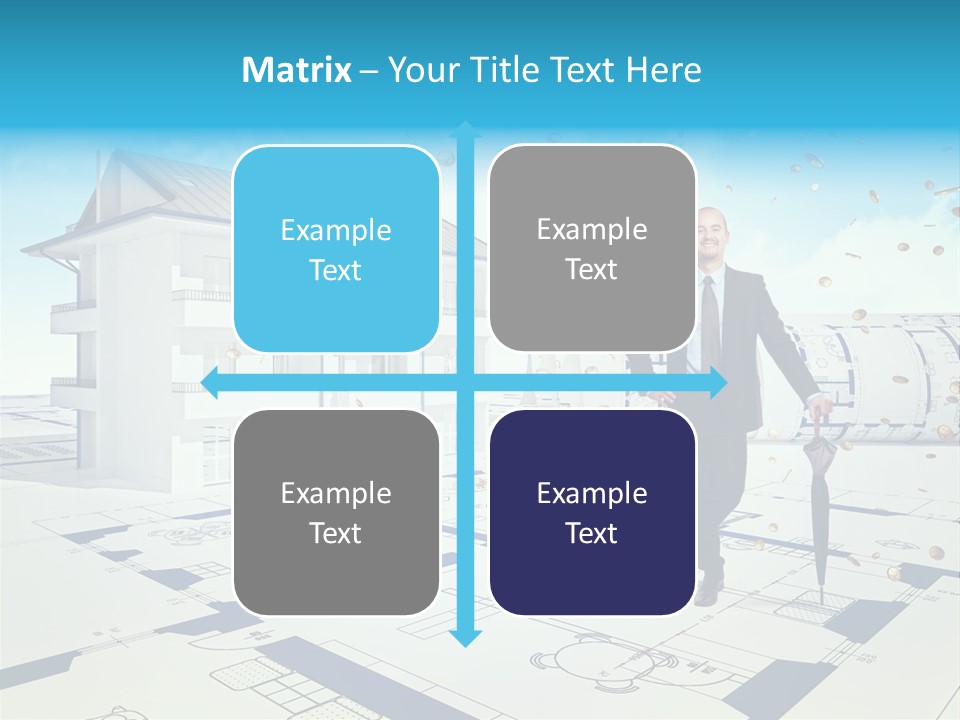 Matrix – Your Title Text Here

Example Text

Example Text

Example Text

Example Text